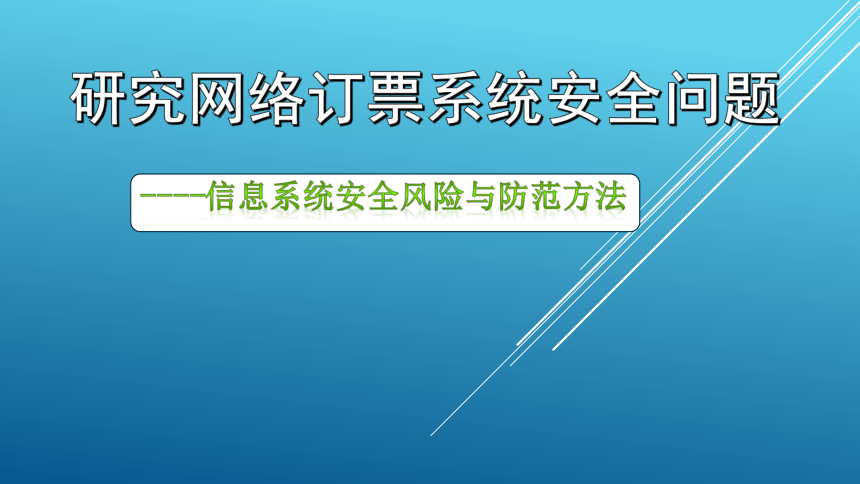 研究网络订票系统安全问题

-----信息系统安全风险与防范方法